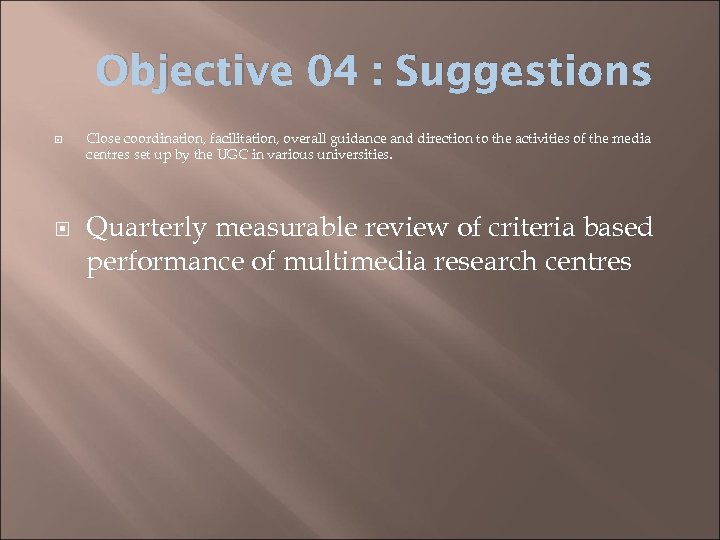 Objective 04 : Suggestions

Close coordination, facilitation, overall guidance and direction to the activities of the media centres set up by the UGC in various universities.

Quarterly measurable review of criteria based performance of multimedia research centres